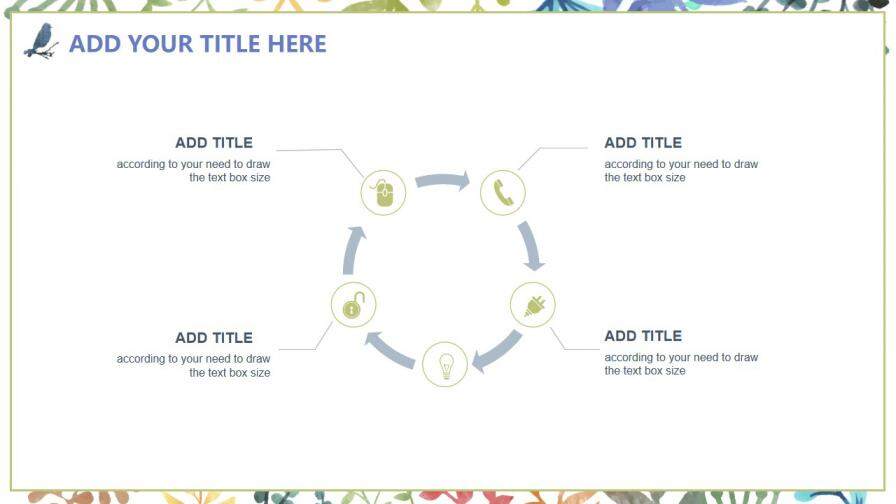 ADD YOUR TITLE HERE

ADD TITLE
according to your need to draw the text box size

ADD TITLE
according to your need to draw the text box size

ADD TITLE
according to your need to draw the text box size

ADD TITLE
according to your need to draw the text box size